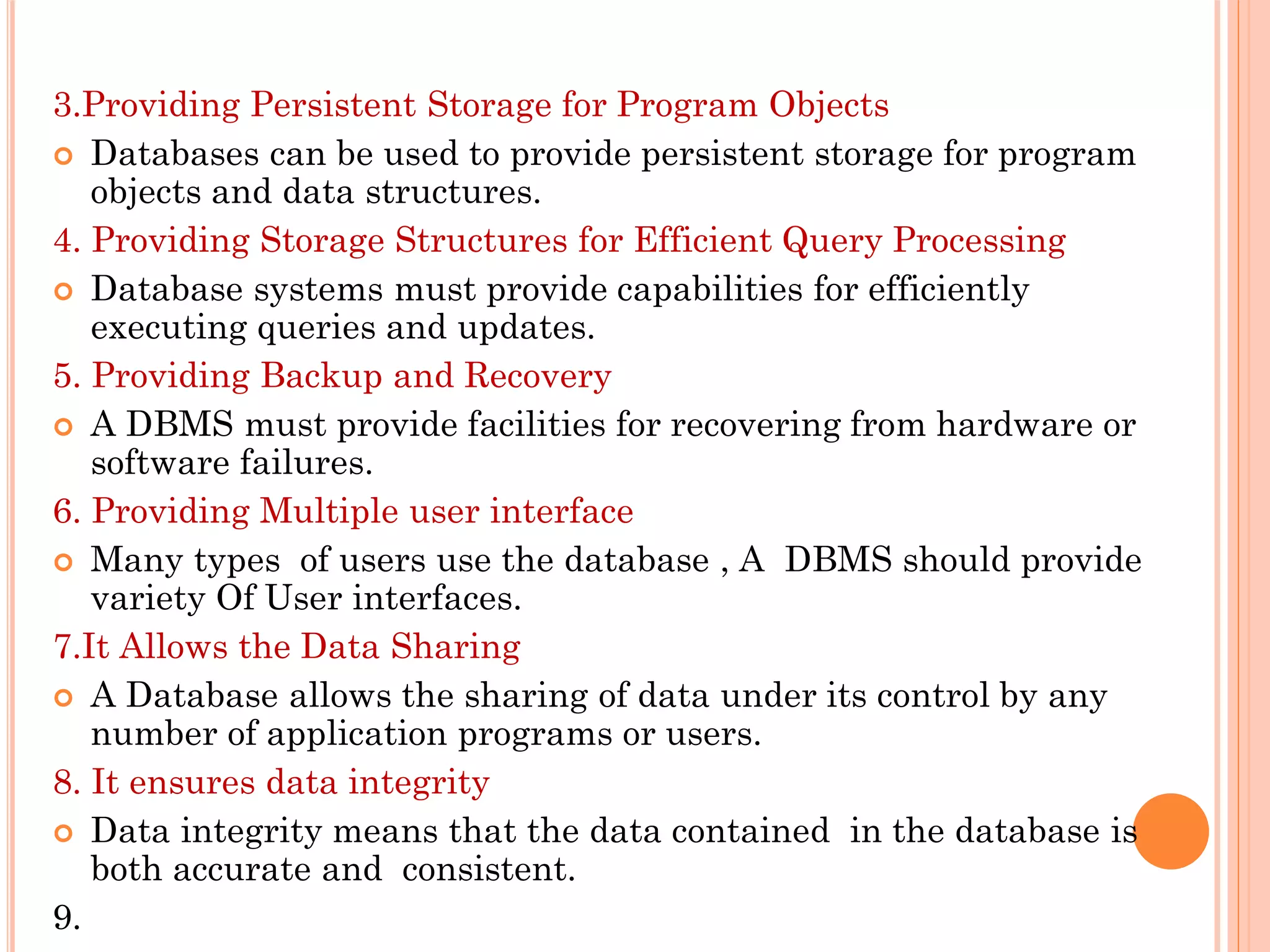 3.Providing Persistent Storage for Program Objects

Databases can be used to provide persistent storage for program objects and data structures.

4. Providing Storage Structures for Efficient Query Processing

Database systems must provide capabilities for efficiently executing queries and updates.

5. Providing Backup and Recovery

A DBMS must provide facilities for recovering from hardware or software failures.

6. Providing Multiple user interface

Many types of users use the database , A DBMS should provide variety Of User interfaces.

7.It Allows the Data Sharing

A Database allows the sharing of data under its control by any number of application programs or users.

8. It ensures data integrity

Data integrity means that the data contained in the database is both accurate and consistent.

9.